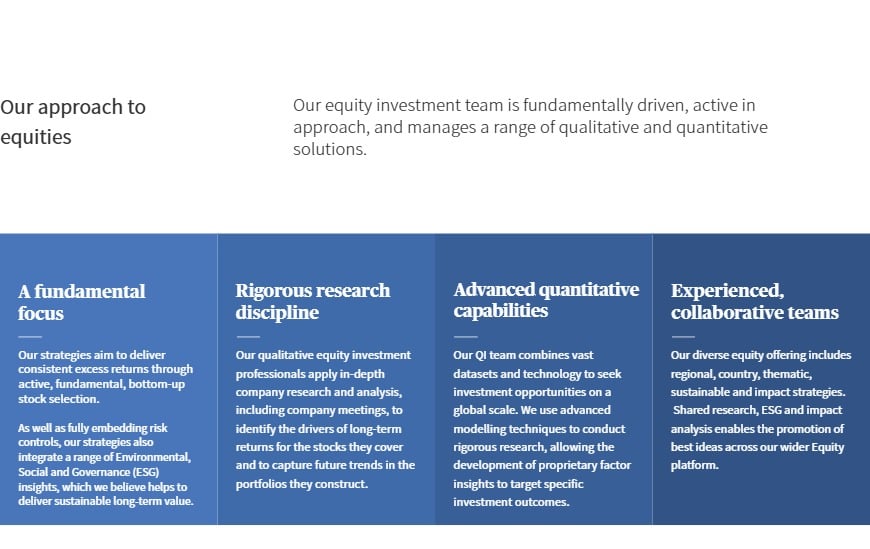 Our approach to equities

Our equity investment team is fundamentally driven, active in approach, and manages a range of qualitative and quantitative solutions.

A fundamental focus

Our strategies aim to deliver consistent excess returns through active, fundamental, bottom-up stock selection.

As well as fully embedding risk controls, our strategies also integrate a range of Environmental, Social and Governance (ESG) insights, which we believe helps to deliver sustainable long-term value.

Rigorous research discipline

Our qualitative equity investment professionals apply in-depth company research and analysis, including company meetings, to identify the drivers of long-term returns for the stocks they cover and to capture future trends in the portfolios they construct.

Advanced quantitative capabilities

Our QI team combines vast datasets and technology to seek investment opportunities on a global scale. We use advanced modelling techniques to conduct rigorous research, allowing the development of proprietary factor insights to target specific investment outcomes.

Experienced, collaborative teams

Our diverse equity offering includes regional, country, thematic, sustainable and impact strategies. Shared research, ESG and impact analysis enables the promotion of best ideas across our wider Equity platform.